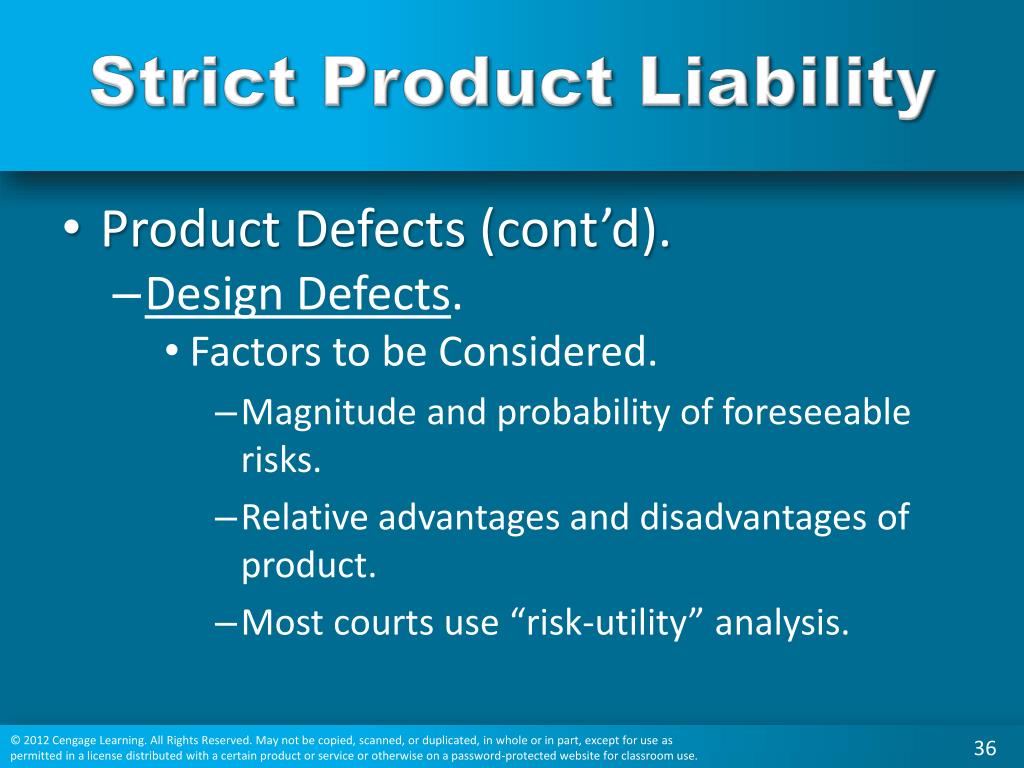 Strict Product Liability

• Product Defects (cont’d).

– Design Defects.

• Factors to be Considered.

– Magnitude and probability of foreseeable risks.

– Relative advantages and disadvantages of product.

– Most courts use “risk-utility” analysis.

© 2012 Cengage Learning. All Rights Reserved. May not be copied, scanned, or duplicated, in whole or in part, except for use as permitted in a license distributed with a certain product or service or otherwise on a password-protected website for classroom use.

36